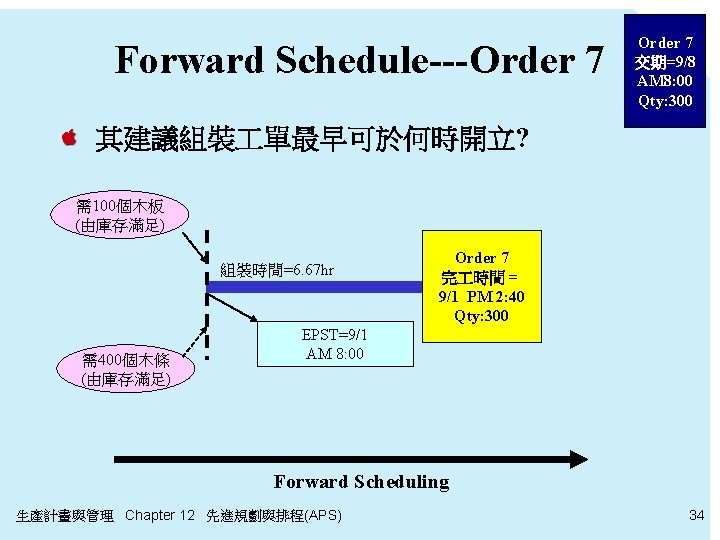 Forward Schedule---Order 7

Order 7
交期=9/8
AM8:00
Qty:300

其建議組裝工單最早可於何時開立?

需100個木板
(由庫存滿足)

組裝時間=6.67hr

Order 7
完工時間 =
9/1 PM 2:40
Qty:300

EPST=9/1
AM 8:00

需400個木條
(由庫存滿足)

Forward Scheduling

生產計畫與管理 Chapter 12 先進規劃與排程(APS)

34